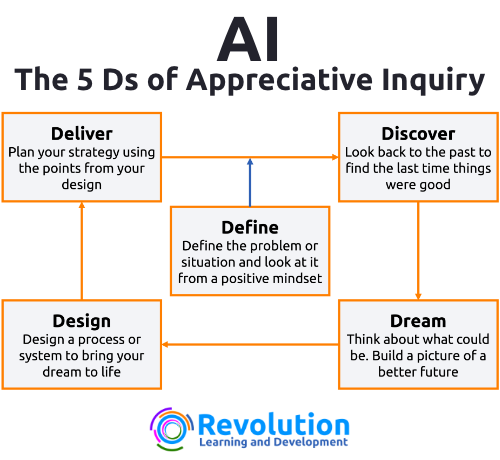 AI
The 5 Ds of Appreciative Inquiry

Deliver
Plan your strategy using the points from your design

Discover
Look back to the past to find the last time things were good

Define
Define the problem or situation and look at it from a positive mindset

Design
Design a process or system to bring your dream to life

Dream
Think about what could be. Build a picture of a better future

Revolution
Learning and Development